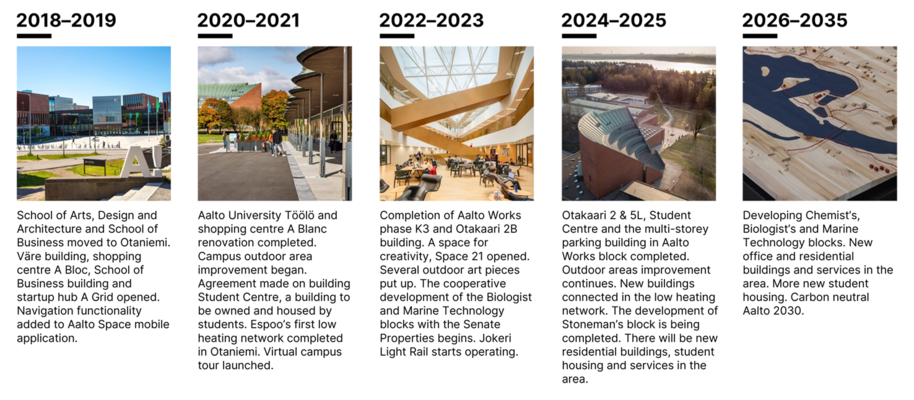 2018–2019

A!

School of Arts, Design and Architecture and School of Business moved to Otaniemi. Väre building, shopping centre A Bloc, School of Business building and startup hub A Grid opened. Navigation functionality added to Aalto Space mobile application.

2020–2021

Aalto University Töölö and shopping centre A Blanc renovation completed. Campus outdoor area improvement began. Agreement made on building Student Centre, a building to be owned and housed by students. Espoo's first low heating network completed in Otaniemi. Virtual campus tour launched.

2022–2023

Completion of Aalto Works phase K3 and Otakaari 2B building. A space for creativity, Space 21 opened. Several outdoor art pieces put up. The cooperative development of the Biologist and Marine Technology blocks with the Senate Properties begins. Jokeri Light Rail starts operating.

2024–2025

Otakaari 2 & 5L, Student Centre and the multi-storey parking building in Aalto Works block completed. Outdoor areas improvement continues. New buildings connected in the low heating network. The development of Stoneman's block is being completed. There will be new residential buildings, student housing and services in the area.

2026–2035

Developing Chemist's, Biologist's and Marine Technology blocks. New office and residential buildings and services in the area. More new student housing. Carbon neutral Aalto 2030.